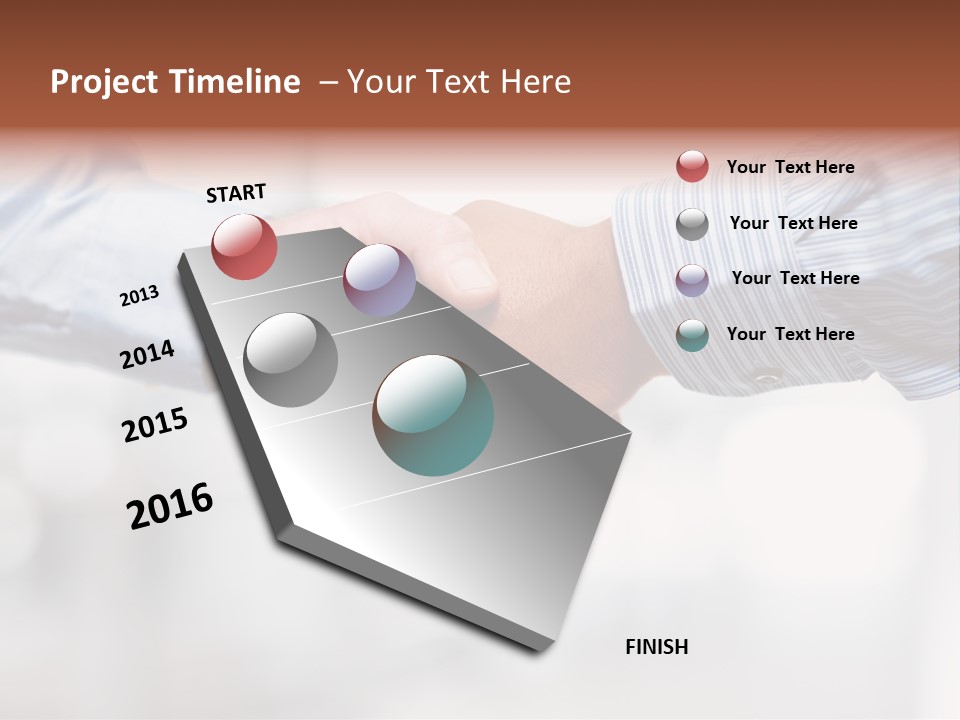 Project Timeline – Your Text Here

START

2013

2014

2015

2016

FINISH

Your Text Here

Your Text Here

Your Text Here

Your Text Here